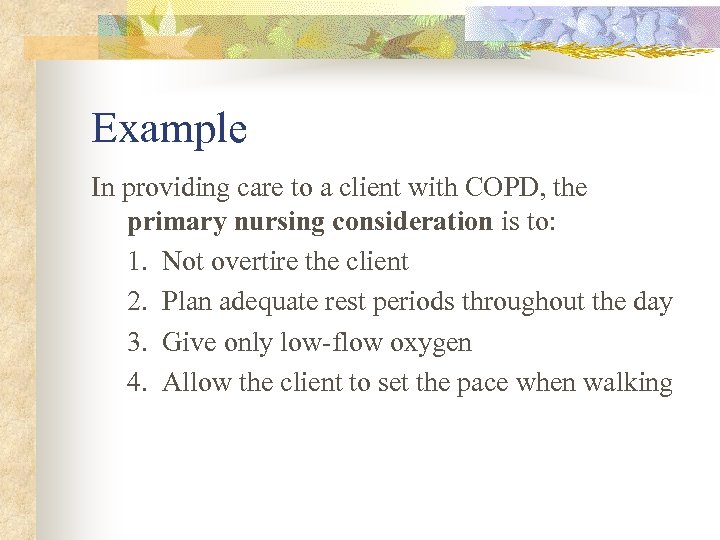 Example

In providing care to a client with COPD, the primary nursing consideration is to:

1. Not overtire the client
2. Plan adequate rest periods throughout the day
3. Give only low-flow oxygen
4. Allow the client to set the pace when walking